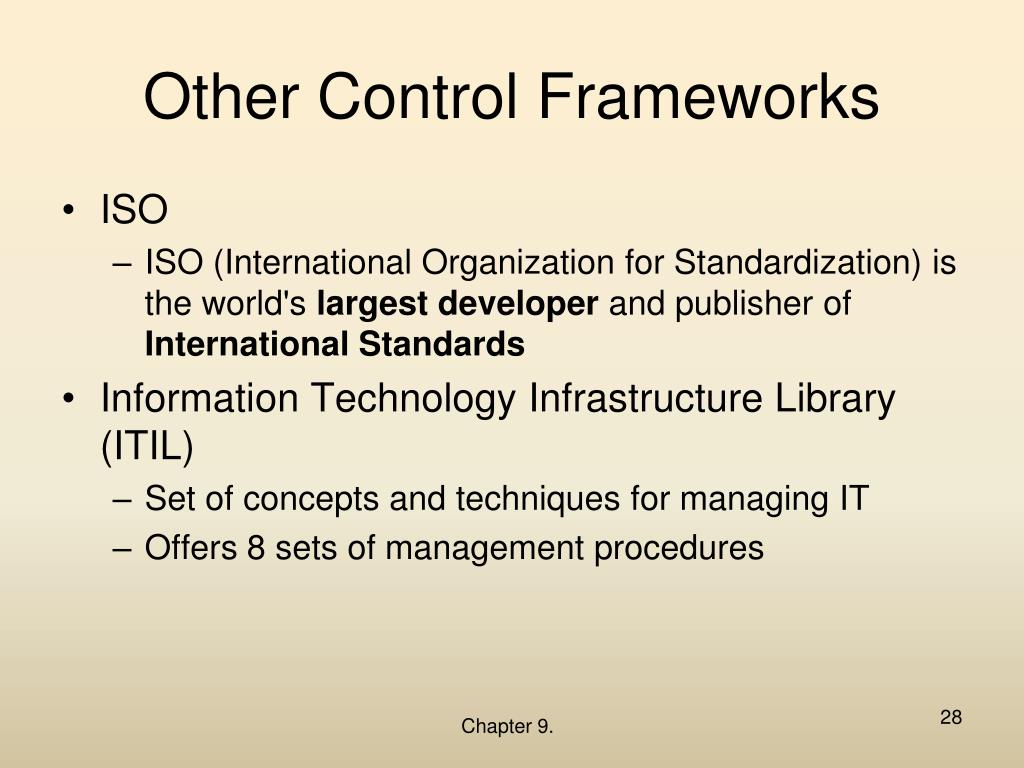 Other Control Frameworks

• ISO
– ISO (International Organization for Standardization) is the world's largest developer and publisher of International Standards

• Information Technology Infrastructure Library (ITIL)
– Set of concepts and techniques for managing IT
– Offers 8 sets of management procedures

Chapter 9.

28